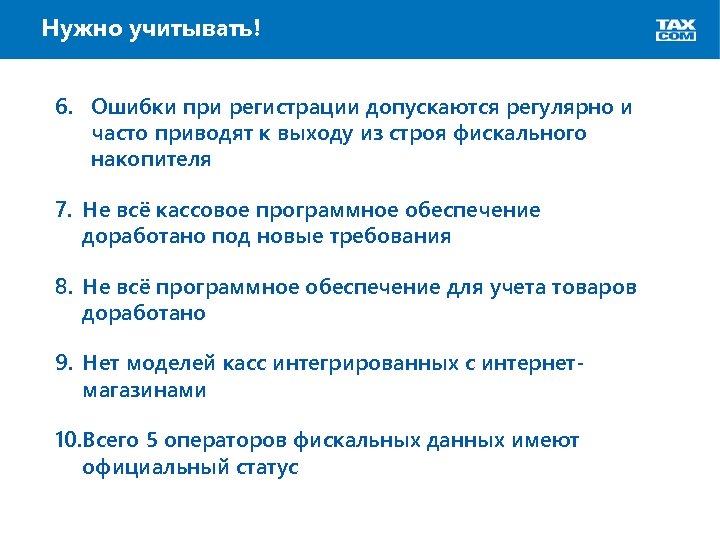 Нужно учитывать!

TAX COM

6. Ошибки при регистрации допускаются регулярно и часто приводят к выходу из строя фискального накопителя

7. Не всё кассовое программное обеспечение доработано под новые требования

8. Не всё программное обеспечение для учета товаров доработано

9. Нет моделей касс интегрированных с интернет-магазинами

10.Всего 5 операторов фискальных данных имеют официальный статус